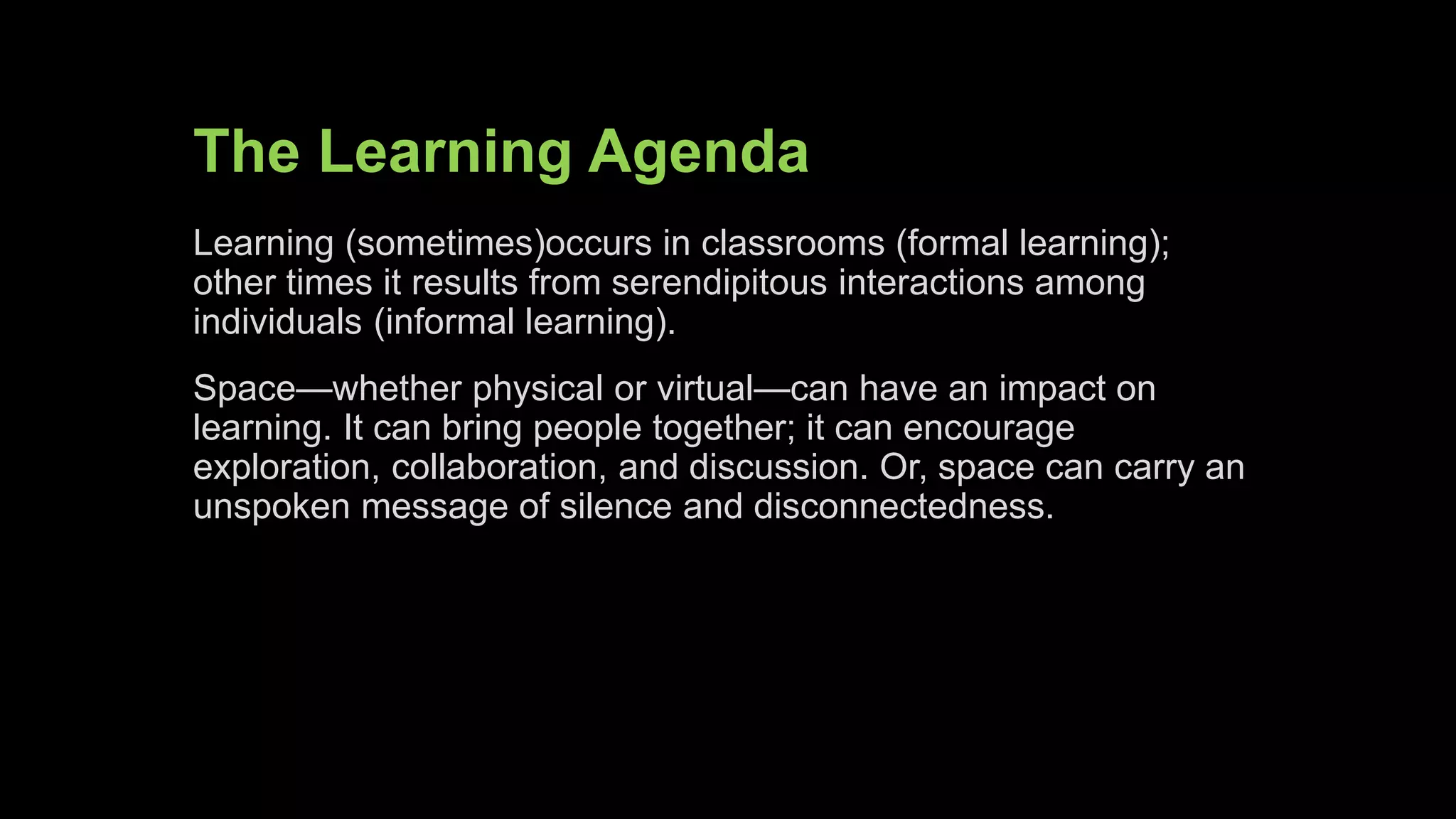 The Learning Agenda

Learning (sometimes)occurs in classrooms (formal learning); other times it results from serendipitous interactions among individuals (informal learning).

Space—whether physical or virtual—can have an impact on learning. It can bring people together; it can encourage exploration, collaboration, and discussion. Or, space can carry an unspoken message of silence and disconnectedness.